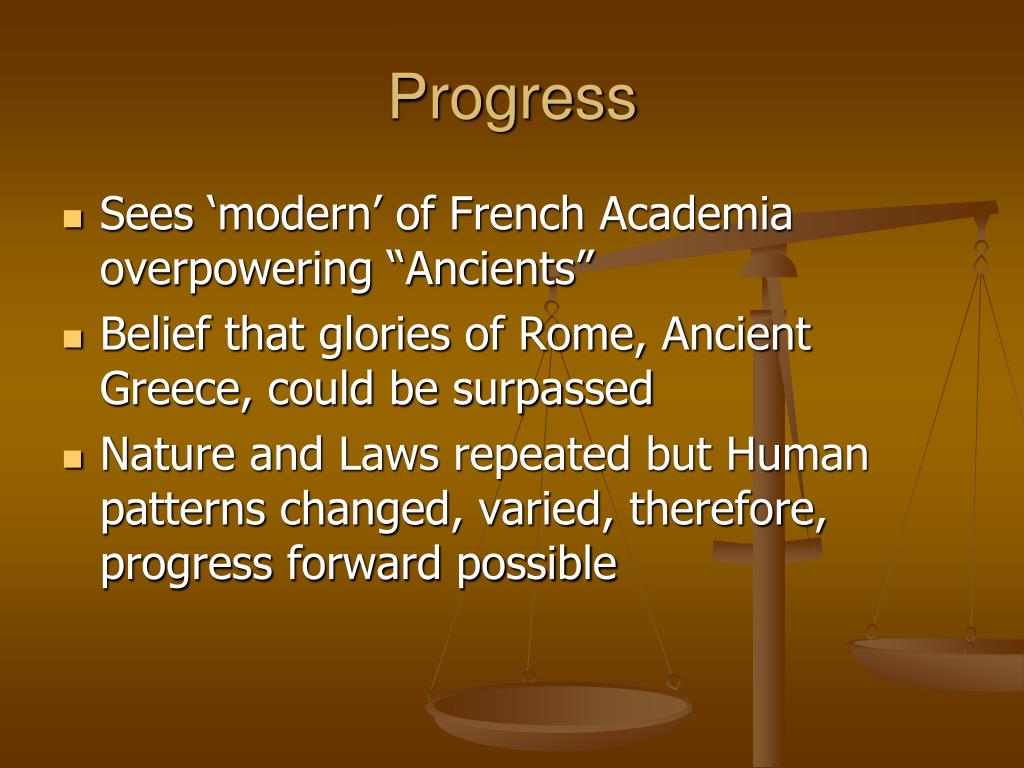 Progress

- Sees ‘modern’ of French Academia overpowering “Ancients”
- Belief that glories of Rome, Ancient Greece, could be surpassed
- Nature and Laws repeated but Human patterns changed, varied, therefore, progress forward possible